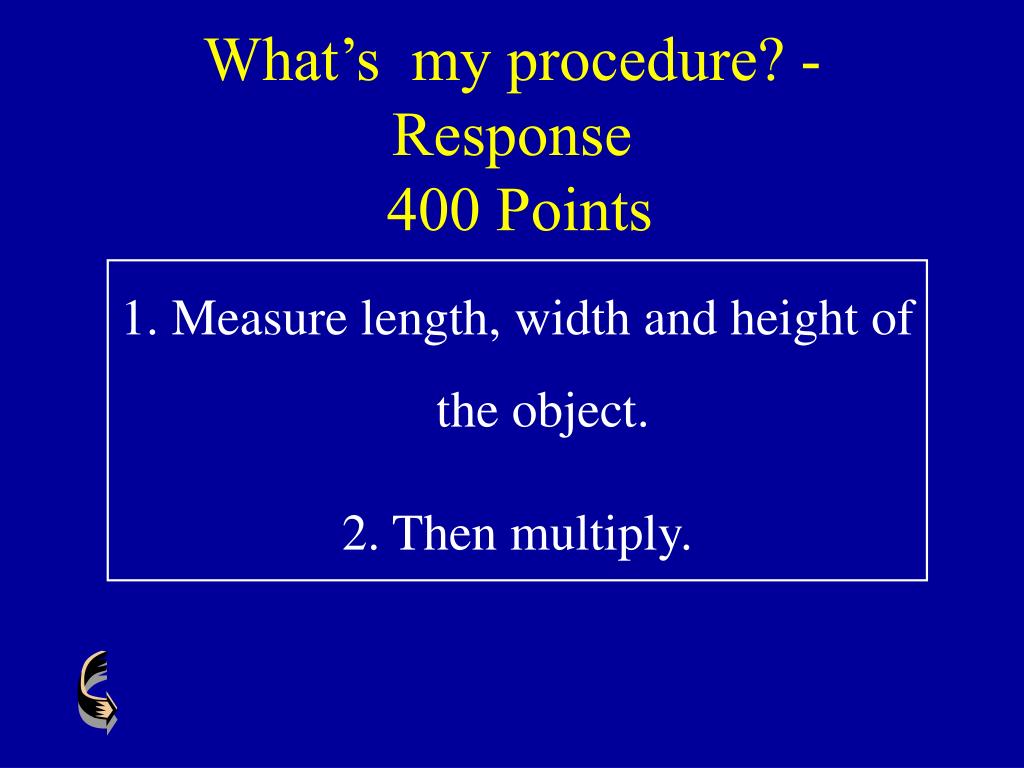 What’s my procedure? - Response
400 Points

1. Measure length, width and height of the object.

2. Then multiply.